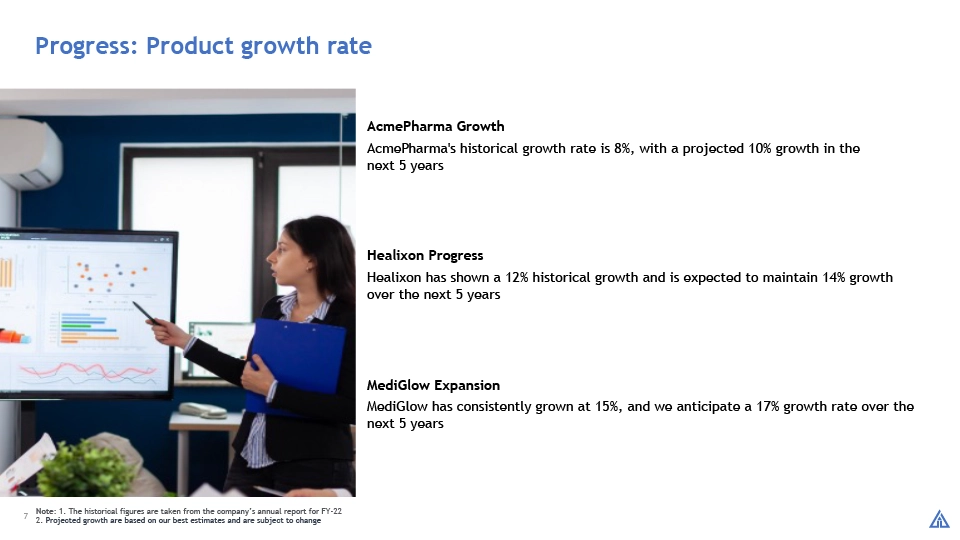 Progress: Product growth rate

AcmePharma Growth

AcmePharma's historical growth rate is 8%, with a projected 10% growth in the next 5 years

Healixon Progress

Healixon has shown a 12% historical growth and is expected to maintain 14% growth over the next 5 years

MediGlow Expansion

MediGlow has consistently grown at 15%, and we anticipate a 17% growth rate over the next 5 years

7

Note: 1. The historical figures are taken from the company's annual report for FY-22
2. Projected growth are based on our best estimates and are subject to change